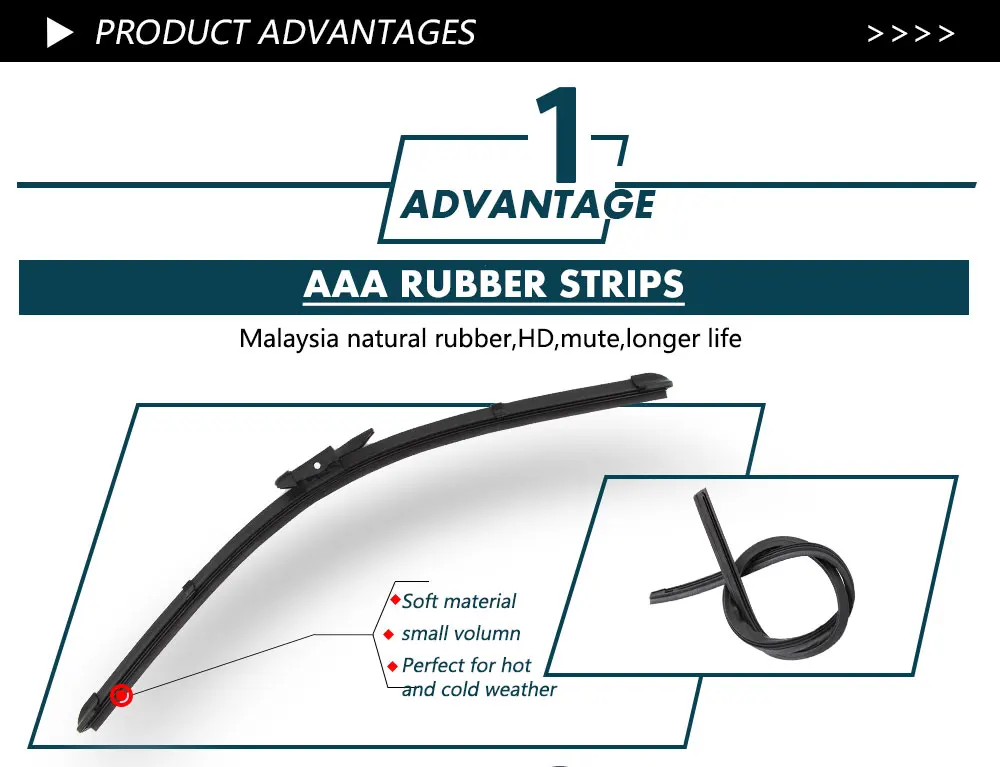 PRODUCT ADVANTAGES

>>>>

1

ADVANTAGE

AAA RUBBER STRIPS

Malaysia natural rubber,HD,mute,longer life

Soft material

small volumn

Perfect for hot and cold weather